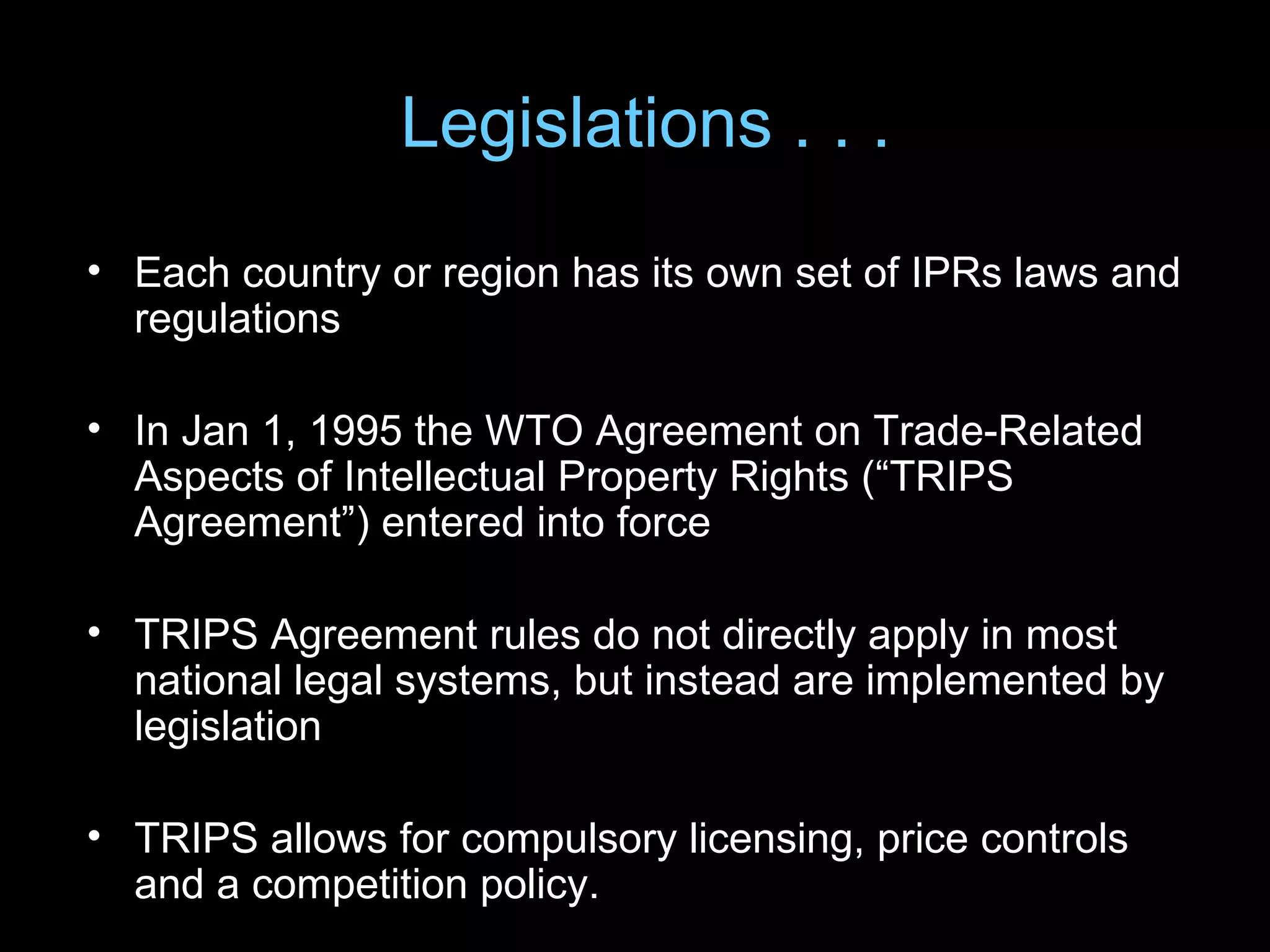 Legislations . . .

• Each country or region has its own set of IPRs laws and regulations

• In Jan 1, 1995 the WTO Agreement on Trade-Related Aspects of Intellectual Property Rights (“TRIPS Agreement”) entered into force

• TRIPS Agreement rules do not directly apply in most national legal systems, but instead are implemented by legislation

• TRIPS allows for compulsory licensing, price controls and a competition policy.